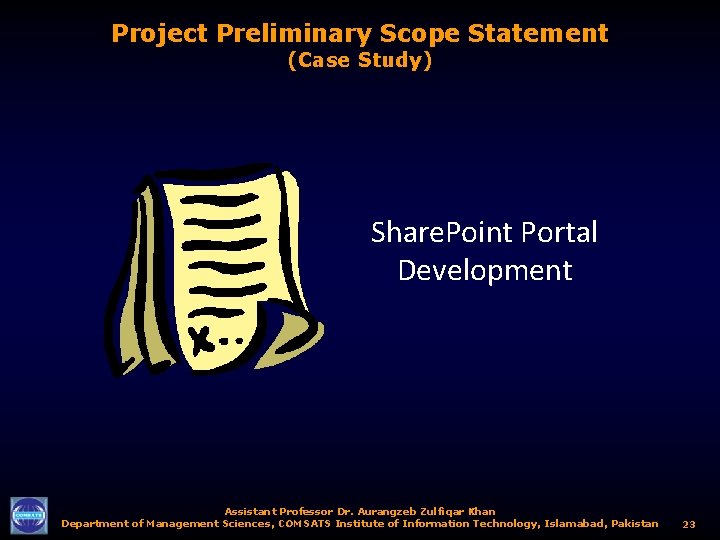 Project Preliminary Scope Statement
(Case Study)

SharePoint Portal Development

COMSATS

Assistant Professor Dr. Aurangzeb Zulfiqar Khan
Department of Management Sciences, COMSATS Institute of Information Technology, Islamabad, Pakistan 23